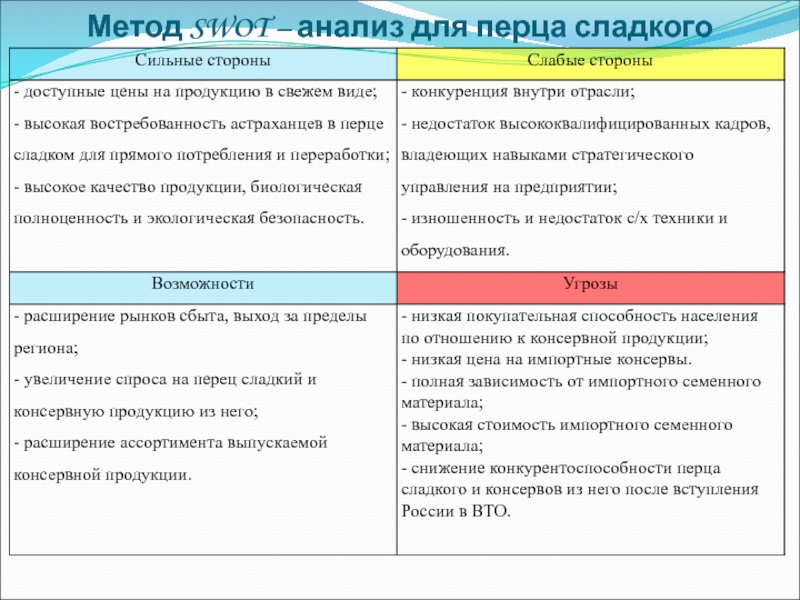 Метод SWOT – анализ для перца сладкого

| Сильные стороны | Слабые стороны |
|---|---|
| - доступные цены на продукцию в свежем виде; - высокая востребованность астраханцев в перце сладком для прямого потребления и переработки; - высокое качество продукции, биологическая полноценность и экологическая безопасность. | - конкуренция внутри отрасли; - недостаток высококвалифицированных кадров, владеющих навыками стратегического управления на предприятии; - изношенность и недостаток с/х техники и оборудования. |
| Возможности | Угрозы |
| - расширение рынков сбыта, выход за пределы региона; - увеличение спроса на перец сладкий и консервную продукцию из него; - расширение ассортимента выпускаемой консервной продукции. | - низкая покупательная способность населения по отношению к консервной продукции; - низкая цена на импортные консервы. - полная зависимость от импортного семенного материала; - высокая стоимость импортного семенного материала; - снижение конкурентоспособности перца сладкого и консервов из него после вступления России в ВТО. |